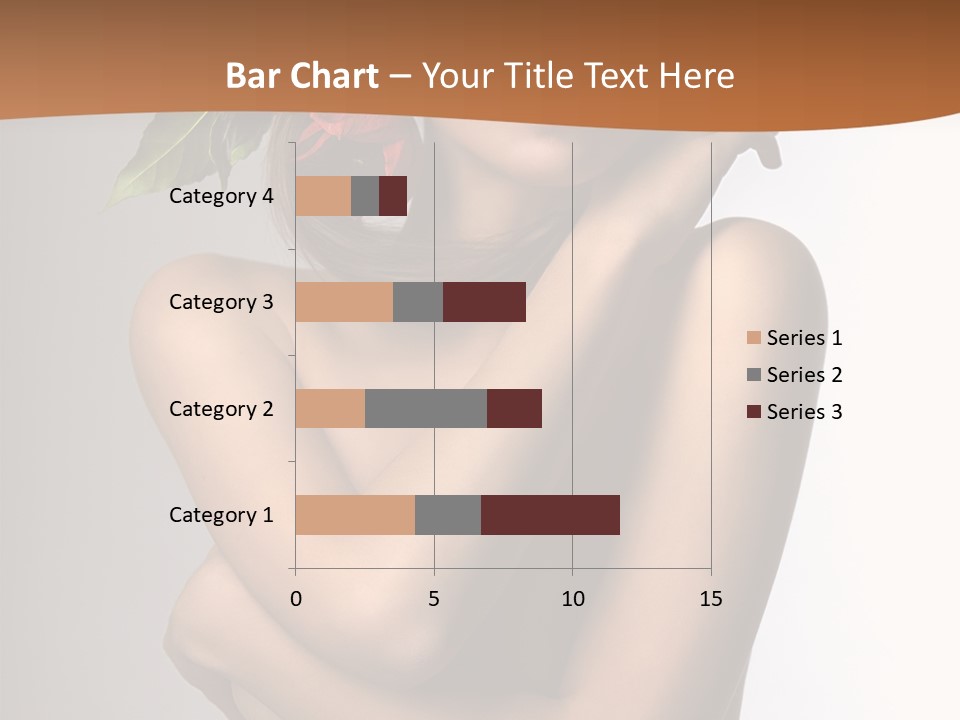 Bar Chart – Your Title Text Here

Category 4
Category 3
Category 2
Category 1

0
5
10
15

Series 1
Series 2
Series 3